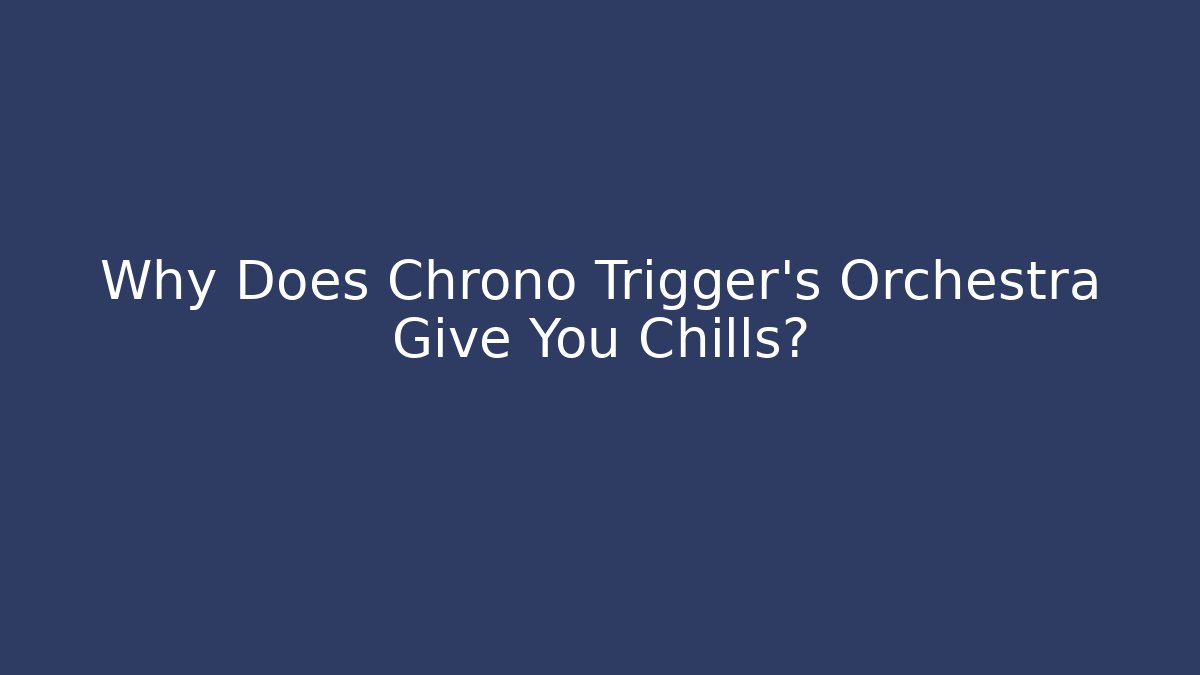 Why Does Chrono Trigger's Orchestra Give You Chills?